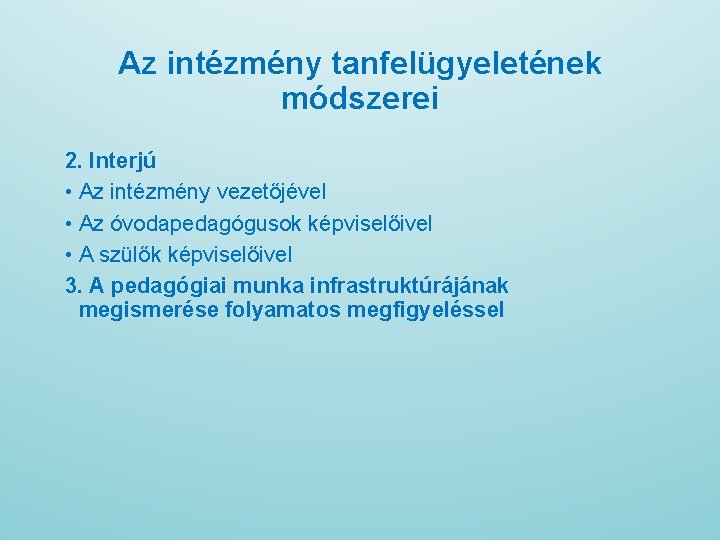 Az intézmény tanfelügyeletének módszerei

2. Interjú
• Az intézmény vezetőjével
• Az óvodapedagógusok képviselőivel
• A szülők képviselőivel
3. A pedagógiai munka infrastruktúrájának megismerése folyamatos megfigyeléssel